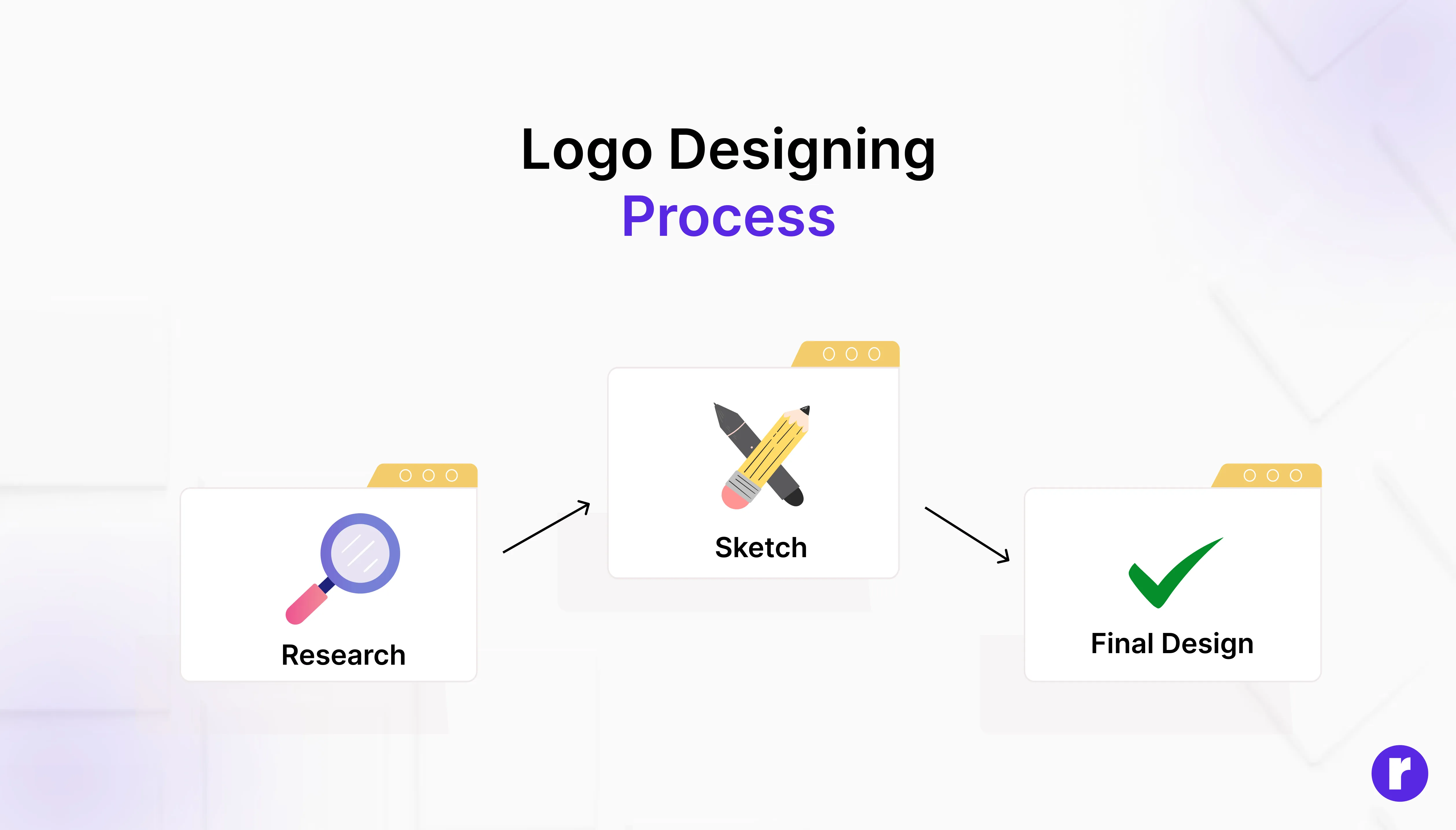 Logo Designing
Process

Research

Sketch

Final Design

r